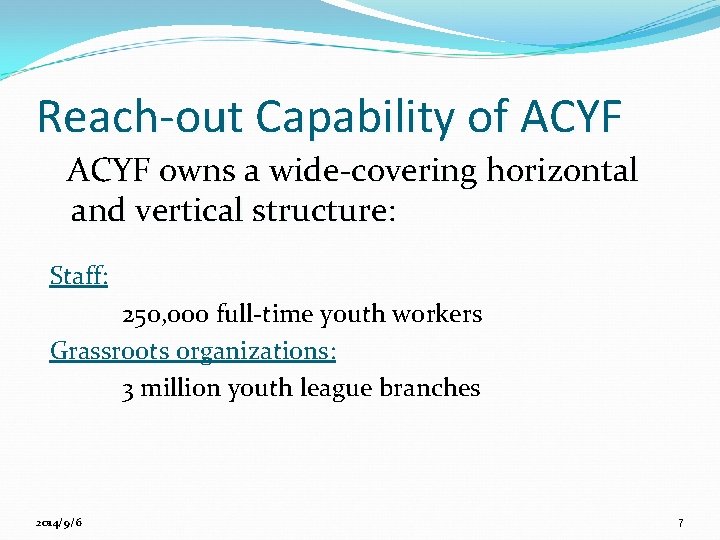 Reach-out Capability of ACYF

ACYF owns a wide-covering horizontal and vertical structure:

Staff:

250,000 full-time youth workers

Grassroots organizations:

3 million youth league branches

2014/9/6

7